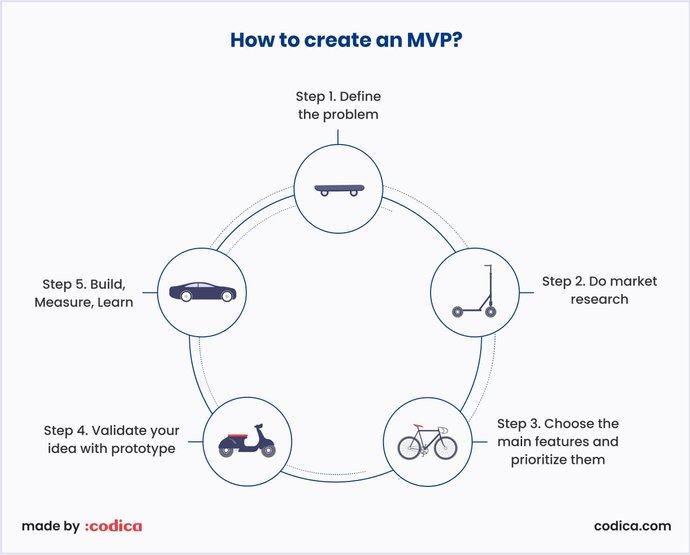 How to create an MVP?

Step 1. Define the problem

Step 2. Do market research

Step 3. Choose the main features and prioritize them

Step 4. Validate your idea with prototype

Step 5. Build, Measure, Learn

made by :codica

codica.com